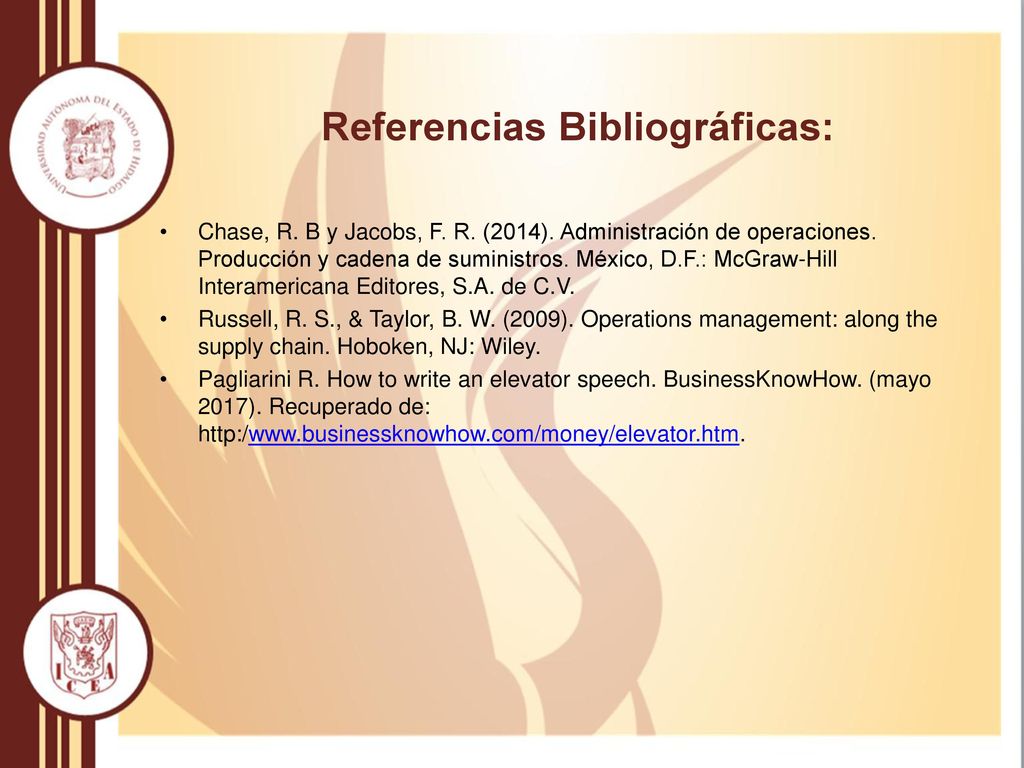 UNIVERSIDAD AUTÓNOMA DEL ESTADO DE HIDALGO

Referencias Bibliográficas:

• Chase, R. B y Jacobs, F. R. (2014). Administración de operaciones. Producción y cadena de suministros. México, D.F.: McGraw-Hill Interamericana Editores, S.A. de C.V.
• Russell, R. S., & Taylor, B. W. (2009). Operations management: along the supply chain. Hoboken, NJ: Wiley.
• Pagliarini R. How to write an elevator speech. BusinessKnowHow. (mayo 2017). Recuperado de: http:/www.businessknowhow.com/money/elevator.htm.

ICEA